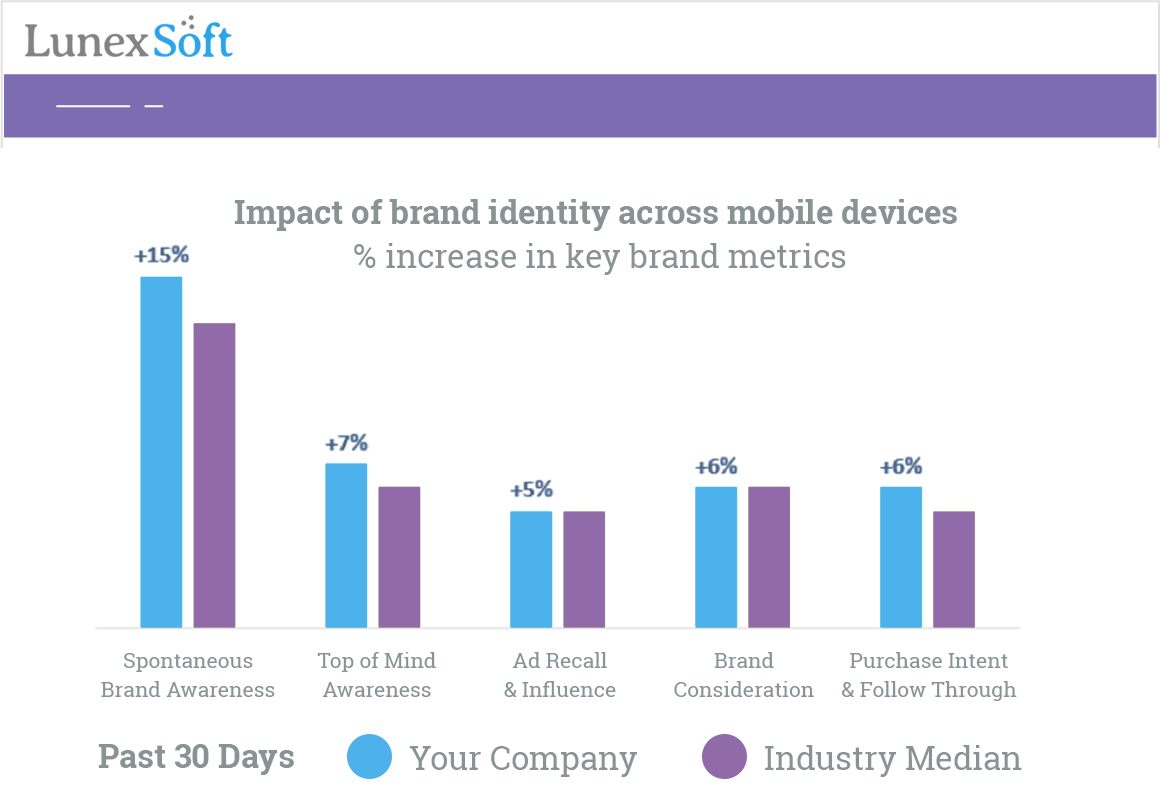 LunexSoft

Impact of brand identity across mobile devices
% increase in key brand metrics

+15%
+7%
+5%
+6%
+6%

Spontaneous Brand Awareness
Top of Mind Awareness
Ad Recall & Influence
Brand Consideration
Purchase Intent & Follow Through

Past 30 Days
Your Company
Industry Median